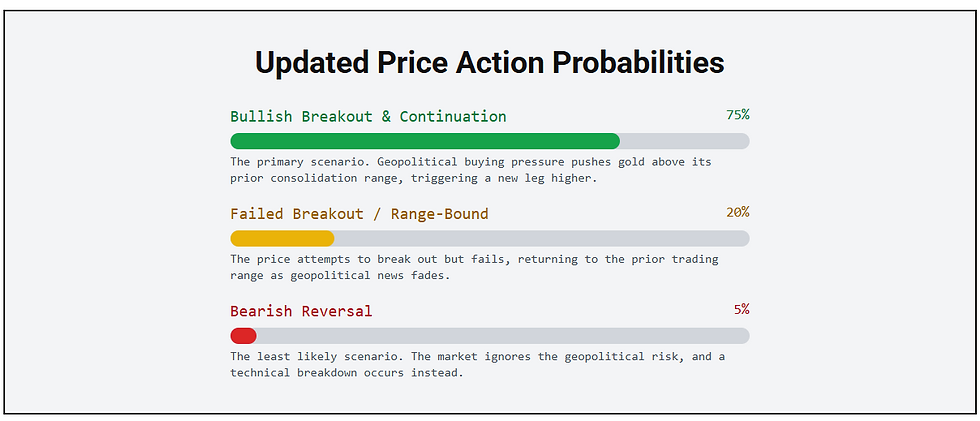 Updated Price Action Probabilities

Bullish Breakout & Continuation

75%

The primary scenario. Geopolitical buying pressure pushes gold above its prior consolidation range, triggering a new leg higher.

Failed Breakout / Range-Bound

20%

The price attempts to break out but fails, returning to the prior trading range as geopolitical news fades.

Bearish Reversal

5%

The least likely scenario. The market ignores the geopolitical risk, and a technical breakdown occurs instead.